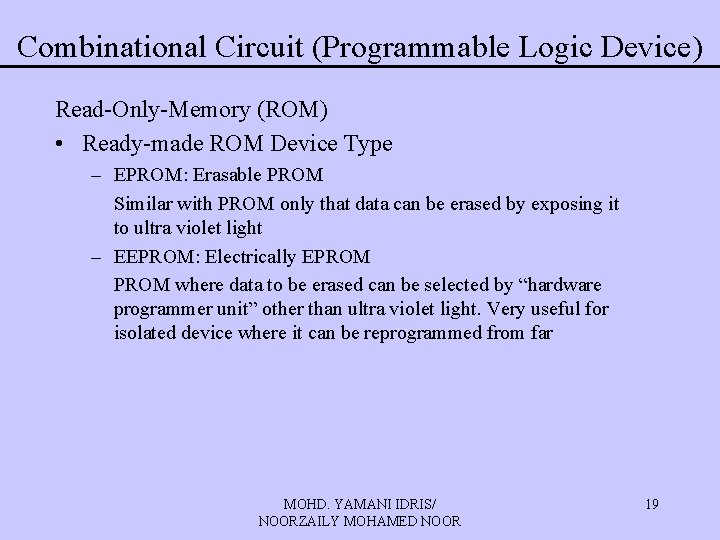 Combinational Circuit (Programmable Logic Device)

Read-Only-Memory (ROM)

• Ready-made ROM Device Type

– EPROM: Erasable PROM

Similar with PROM only that data can be erased by exposing it to ultra violet light

– EEPROM: Electrically EPROM

PROM where data to be erased can be selected by “hardware programmer unit” other than ultra violet light. Very useful for isolated device where it can be reprogrammed from far

MOHD. YAMANI IDRIS/
NOORZAILY MOHAMED NOOR

19